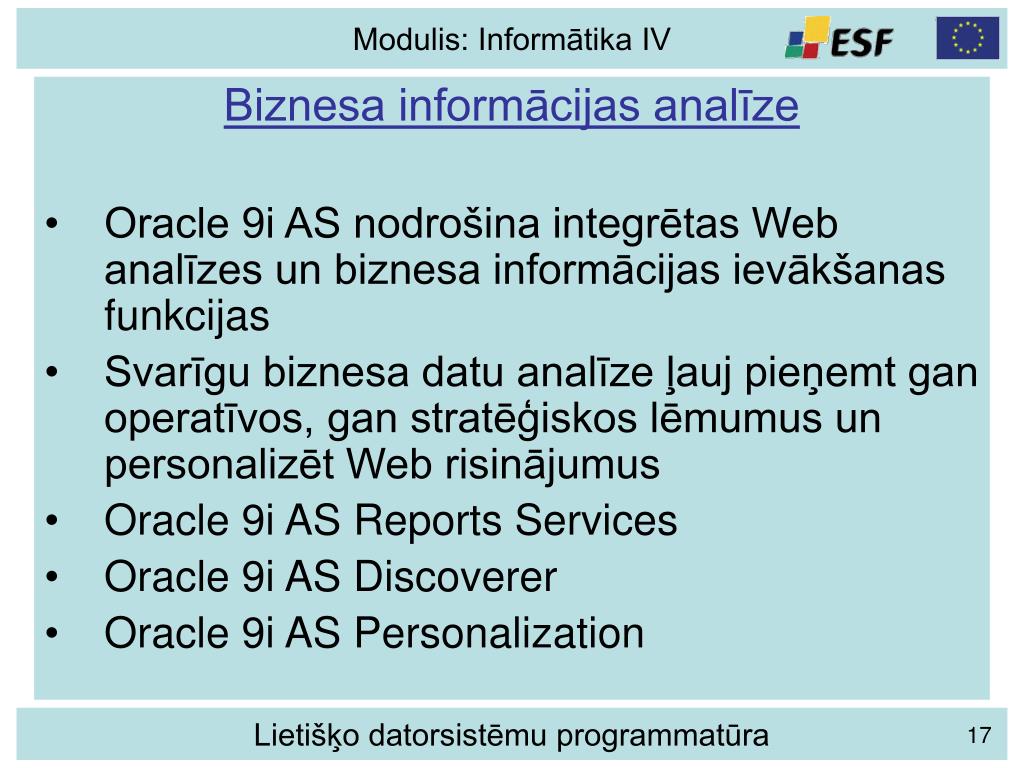 Modulis: Informātika IV

ESF

Biznesa informācijas analīze

• Oracle 9i AS nodrošina integrētas Web analīzes un biznesa informācijas ievākšanas funkcijas
• Svarīgu biznesa datu analīze ļauj pieņemt gan operatīvos, gan stratēģiskos lēmumus un personalizēt Web risinājumus
• Oracle 9i AS Reports Services
• Oracle 9i AS Discoverer
• Oracle 9i AS Personalization

Lietišķo datorsistēmu programmatūra

17